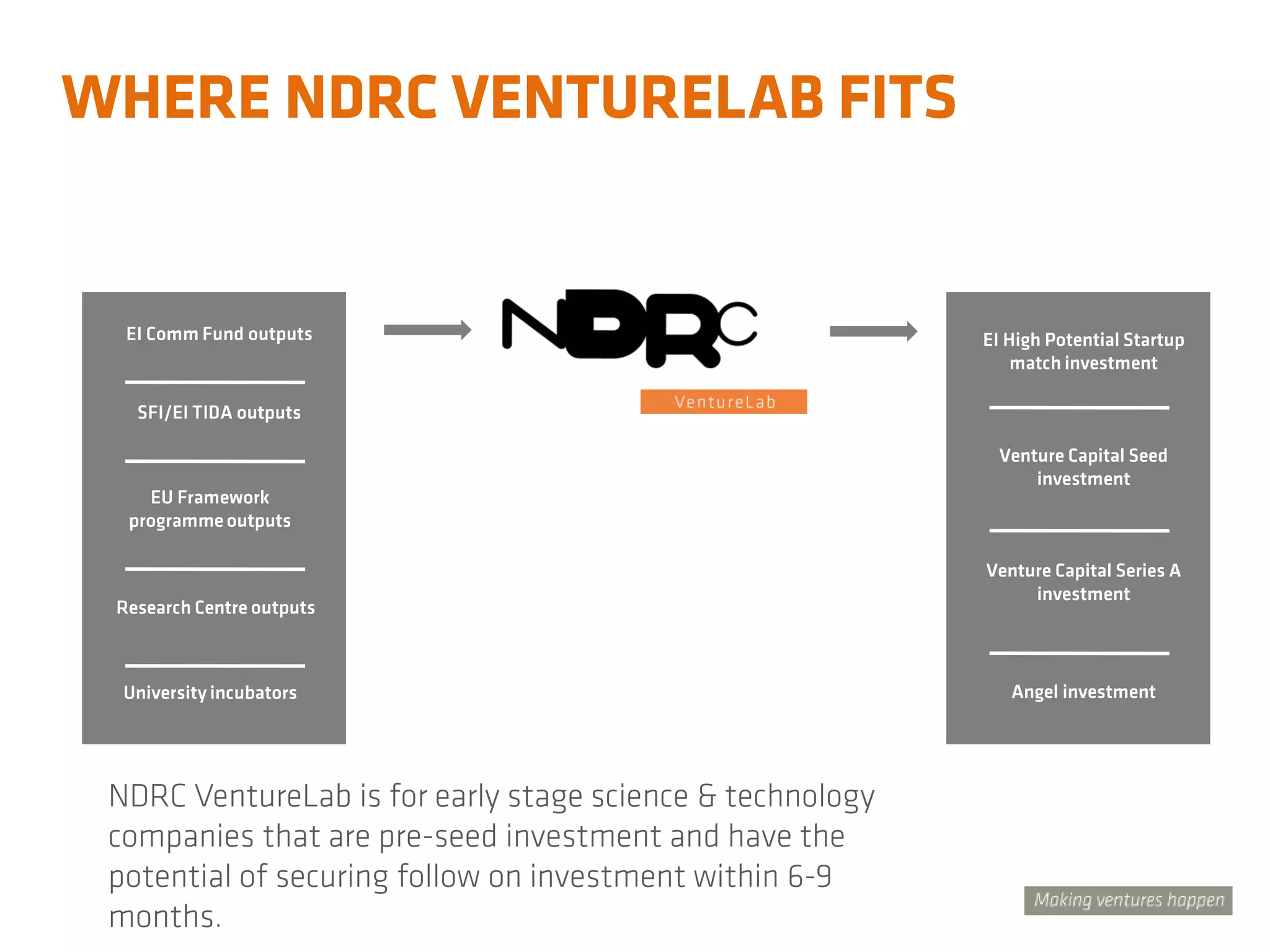 WHERE NDRC VENTURELAB FITS

EI Comm Fund outputs

SFI/EI TIDA outputs

EU Framework programme outputs

Research Centre outputs

University incubators

NDRC

VentureLab

EI High Potential Startup match investment

Venture Capital Seed investment

Venture Capital Series A investment

Angel investment

NDRC VentureLab is for early stage science & technology companies that are pre-seed investment and have the potential of securing follow on investment within 6-9 months.

Making ventures happen